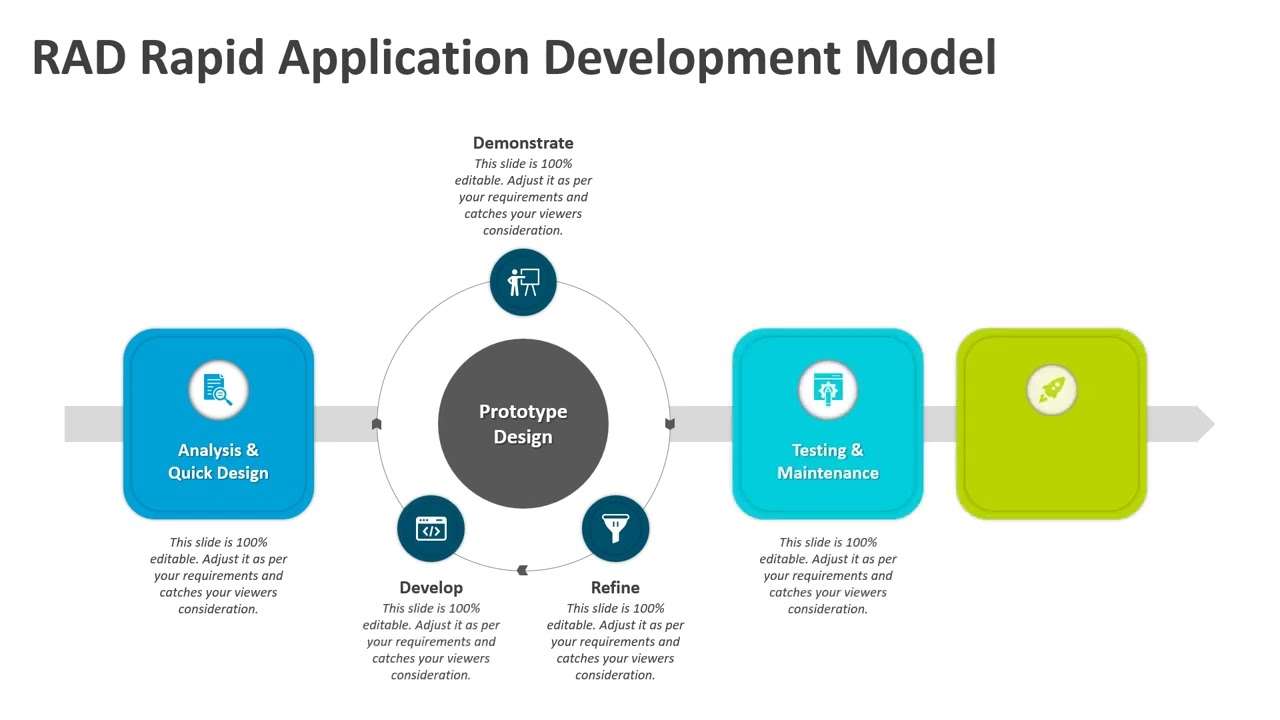 RAD Rapid Application Development Model

Demonstrate
This slide is 100% editable. Adjust it as per your requirements and catches your viewers consideration.

Analysis & Quick Design

This slide is 100% editable. Adjust it as per your requirements and catches your viewers consideration.

Prototype Design

Develop
This slide is 100% editable. Adjust it as per your requirements and catches your viewers consideration.

Refine
This slide is 100% editable. Adjust it as per your requirements and catches your viewers consideration.

Testing & Maintenance

This slide is 100% editable. Adjust it as per your requirements and catches your viewers consideration.